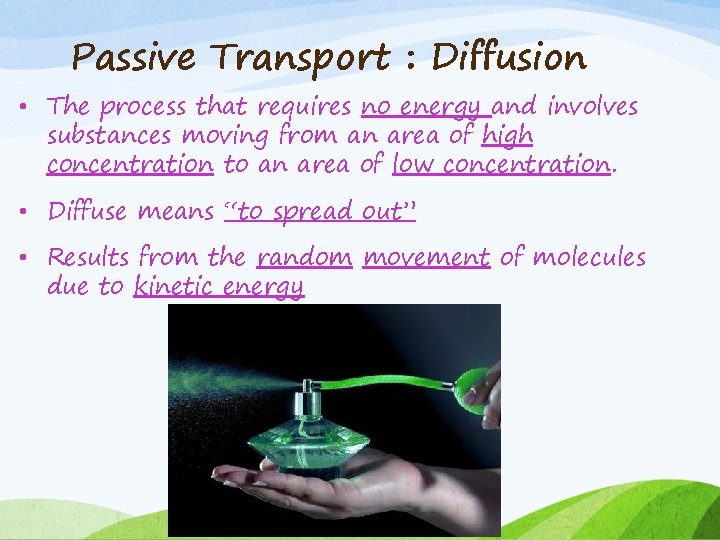 Passive Transport : Diffusion

• The process that requires no energy and involves substances moving from an area of high concentration to an area of low concentration.

• Diffuse means "to spread out"

• Results from the random movement of molecules due to kinetic energy